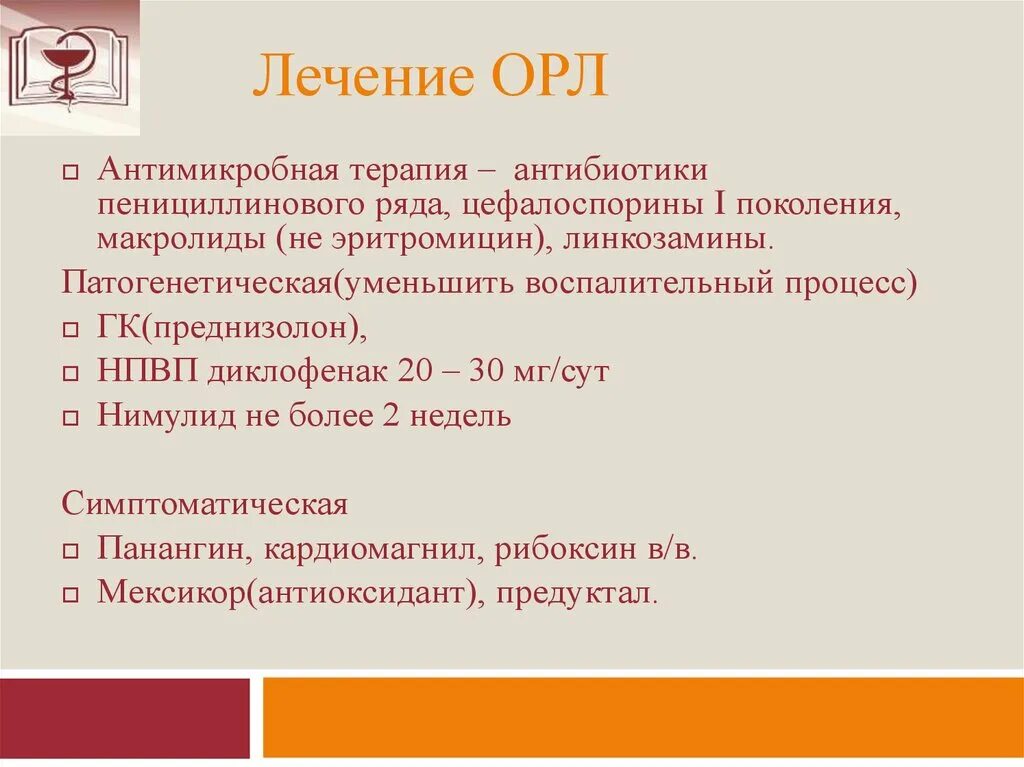 Лечение ОРЛ

Антимикробная терапия – антибиотики пенициллинового ряда, цефалоспорины I поколения, макролиды (не эритромицин), линкозамины.

Патогенетическая(уменьшить воспалительный процесс)

ГК(преднизолон),

НПВП диклофенак 20 – 30 мг/сут

Нимулид не более 2 недель

Симптоматическая

Панангин, кардиомагнил, рибоксин в/в.

Мексикор(антиоксидант), предуктал.